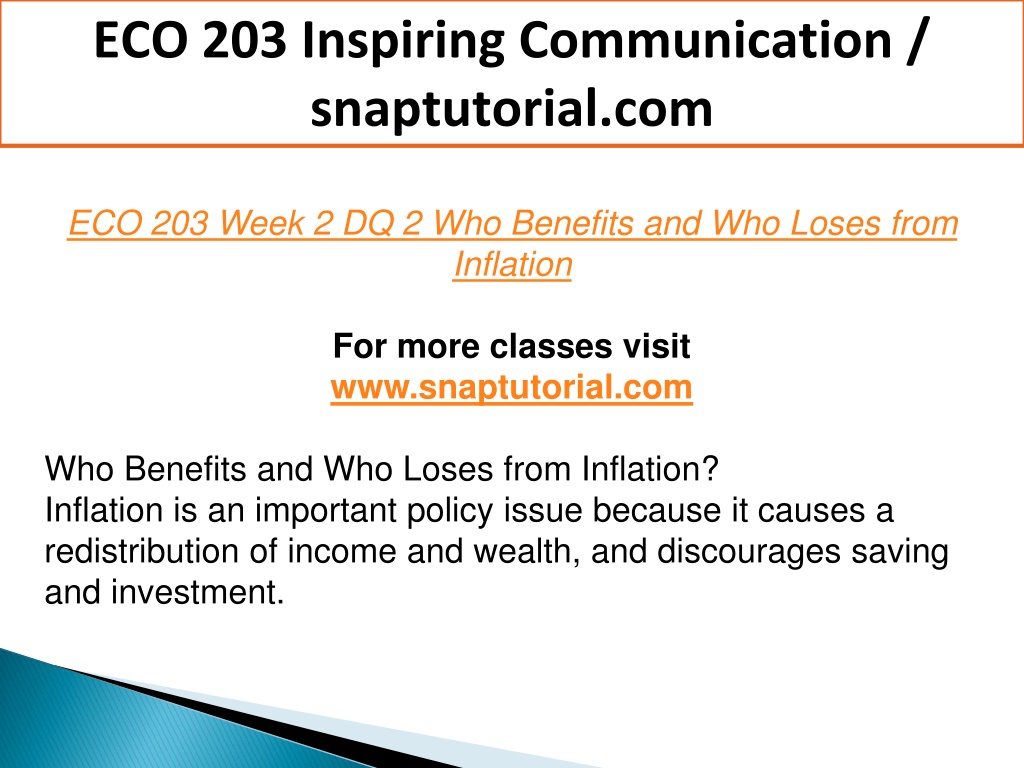 ECO 203 Inspiring Communication / snaptutorial.com

ECO 203 Week 2 DQ 2 Who Benefits and Who Loses from Inflation

For more classes visit
www.snaptutorial.com

Who Benefits and Who Loses from Inflation?
Inflation is an important policy issue because it causes a redistribution of income and wealth, and discourages saving and investment.